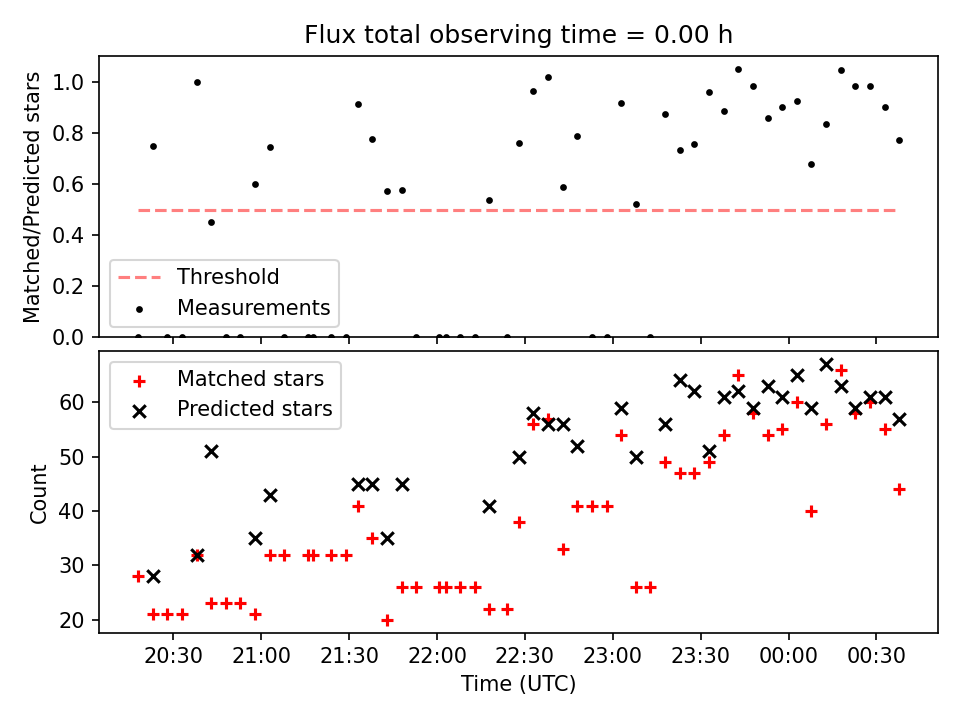 Flux total observing time = 0.00 h

Matched/Predicted stars

1.0
0.8
0.6
0.4
0.2
0.0

Threshold
Measurements

Matched stars
Predicted stars

Count

60
50
40
30
20

20:30
21:00
21:30
22:00
22:30
23:00
23:30
00:00
00:30

Time (UTC)